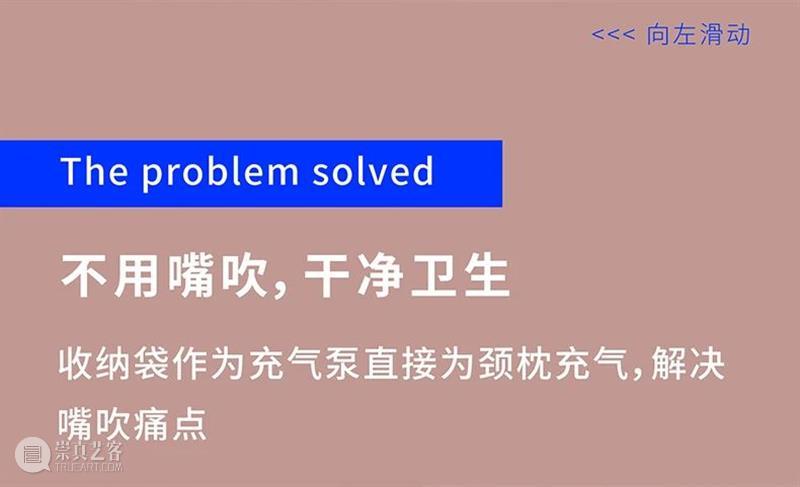 <<< 向左滑动

The problem solved

不用嘴吹, 干净卫生

收纳袋作为充气泵直接为颈枕充气, 解决嘴吹痛点

崇真艺客
TRUEART.COM